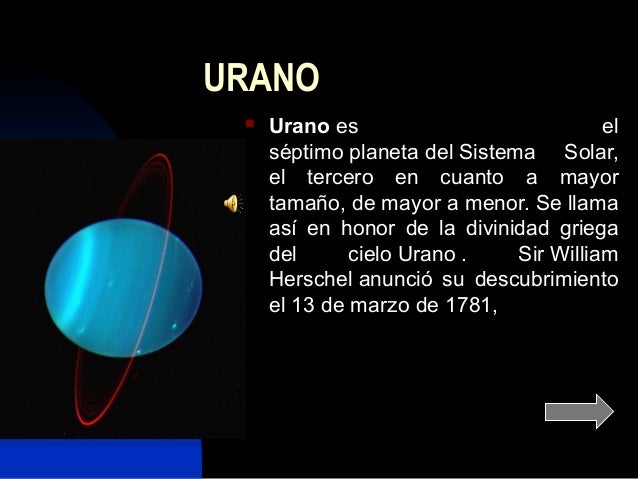 URANO

Urano es el séptimo planeta del Sistema Solar, el tercero en cuanto a mayor tamaño, de mayor a menor. Se llama así en honor de la divinidad griega del cielo Urano . Sir William Herschel anunció su descubrimiento el 13 de marzo de 1781,